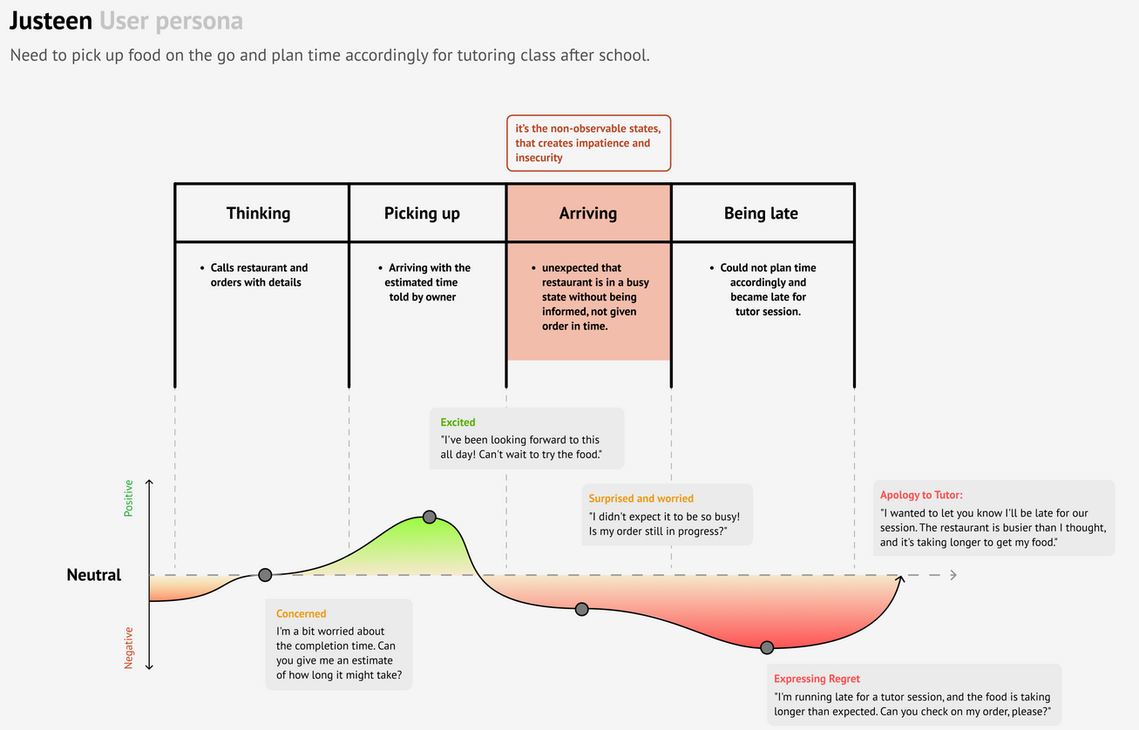 Justeen User persona

Need to pick up food on the go and plan time accordingly for tutoring class after school.

it's the non-observable states, that creates impatience and insecurity

| Thinking | Picking up | Arriving | Being late |
|---|---|---|---|
| • Calls restaurant and orders with details | • Arriving with the estimated time told by owner | • unexpected that restaurant is in a busy state without being informed, not given order in time. | • Could not plan time accordingly and became late for tutor session. |

Excited
"I've been looking forward to this all day! Can't wait to try the food."

Surprised and worried
"I didn't expect it to be so busy! Is my order still in progress?"

Apology to Tutor:
"I wanted to let you know I'll be late for our session. The restaurant is busier than I thought, and it's taking longer to get my food."

Positive

Neutral

Negative

Concerned
I'm a bit worried about the completion time. Can you give me an estimate of how long it might take?

Expressing Regret
"I'm running late for a tutor session, and the food is taking longer than expected. Can you check on my order, please?"